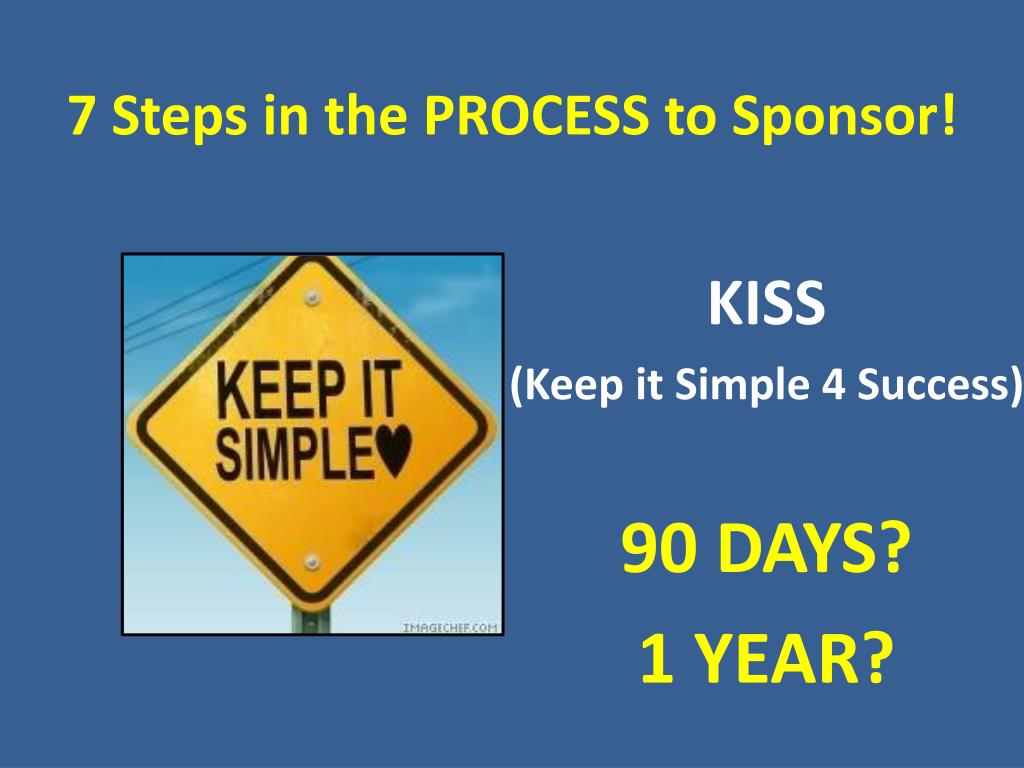 7 Steps in the PROCESS to Sponsor!

KEEP IT SIMPLE♥

IMAGECHEF.COM

KISS

(Keep it Simple 4 Success)

90 DAYS?

1 YEAR?